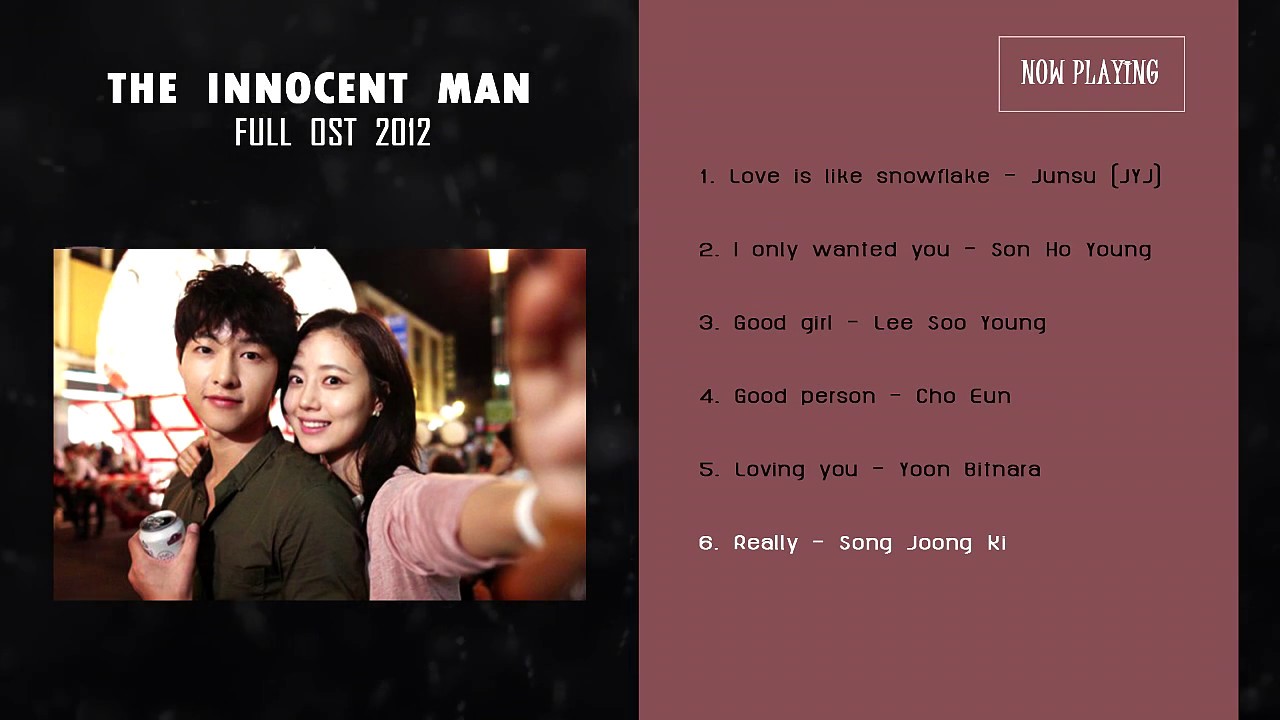 THE INNOCENT MAN
FULL OST 2012

NOW PLAYING

1. Love is like snowflake - Junsu (JYJ)

2. I only wanted you - Son Ho Young

3. Good girl - Lee Soo Young

4. Good person - Cho Eun

5. Loving you - Yoon Bitnara

6. Really - Song Joong Ki